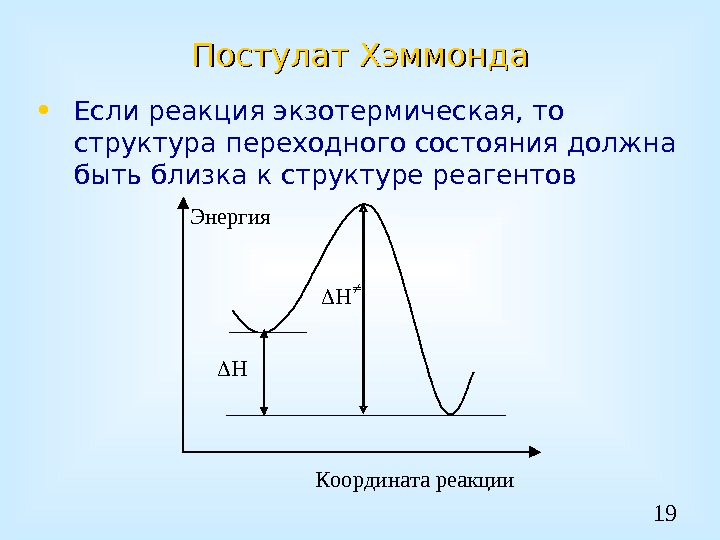 Постулат Хэммонда

• Если реакция экзотермическая, то структура переходного состояния должна быть близка к структуре реагентов

Энергия

$\Delta H^{\neq}$

$\Delta H$

Координата реакции

19